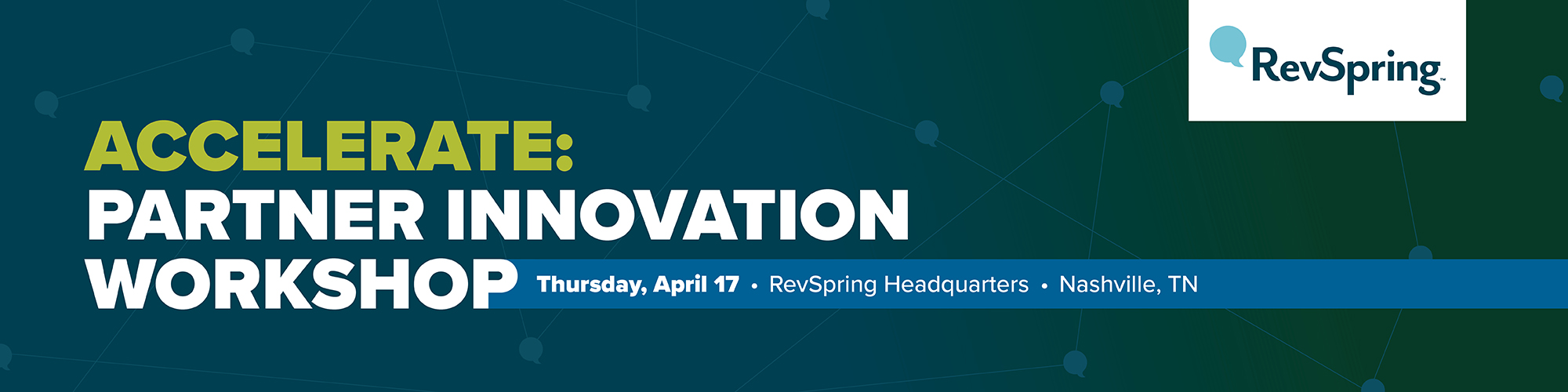 RevSpring™

ACCELERATE:
PARTNER INNOVATION
WORKSHOP

Thursday, April 17 • RevSpring Headquarters • Nashville, TN